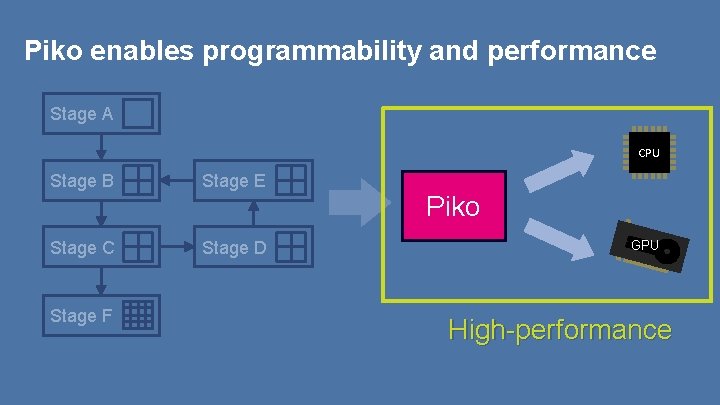 Piko enables programmability and performance

Stage A

Stage B

Stage E

Stage C

Stage D

Stage F

Piko

CPU

GPU

High-performance